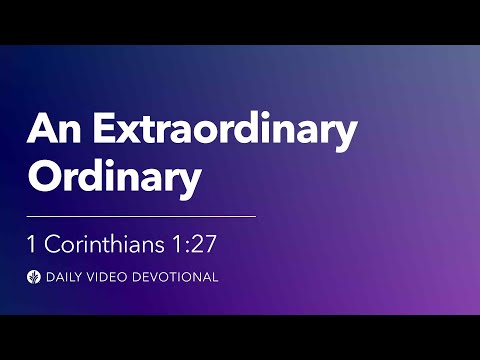 An Extraordinary Ordinary

1 Corinthians 1:27

DAILY VIDEO DEVOTIONAL